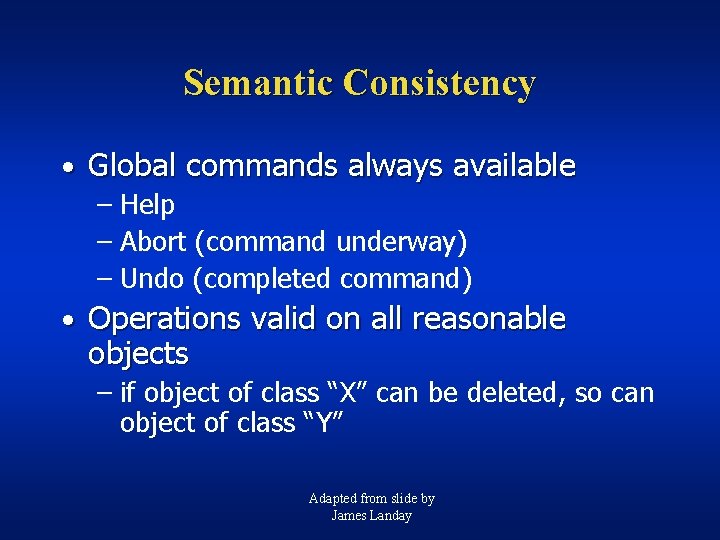 Semantic Consistency

• Global commands always available
– Help
– Abort (command underway)
– Undo (completed command)

• Operations valid on all reasonable objects
– if object of class “X” can be deleted, so can object of class “Y”

Adapted from slide by
James Landay